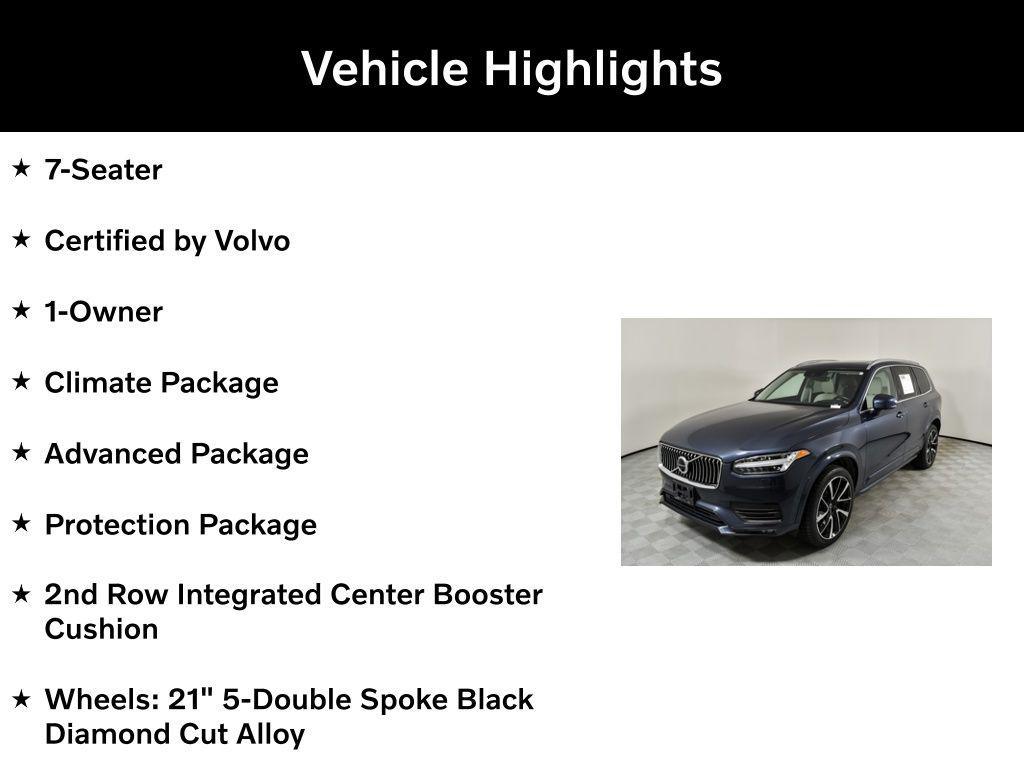 Vehicle Highlights

★ 7-Seater

★ Certified by Volvo

★ 1-Owner

★ Climate Package

★ Advanced Package

★ Protection Package

★ 2nd Row Integrated Center Booster Cushion

★ Wheels: 21" 5-Double Spoke Black Diamond Cut Alloy